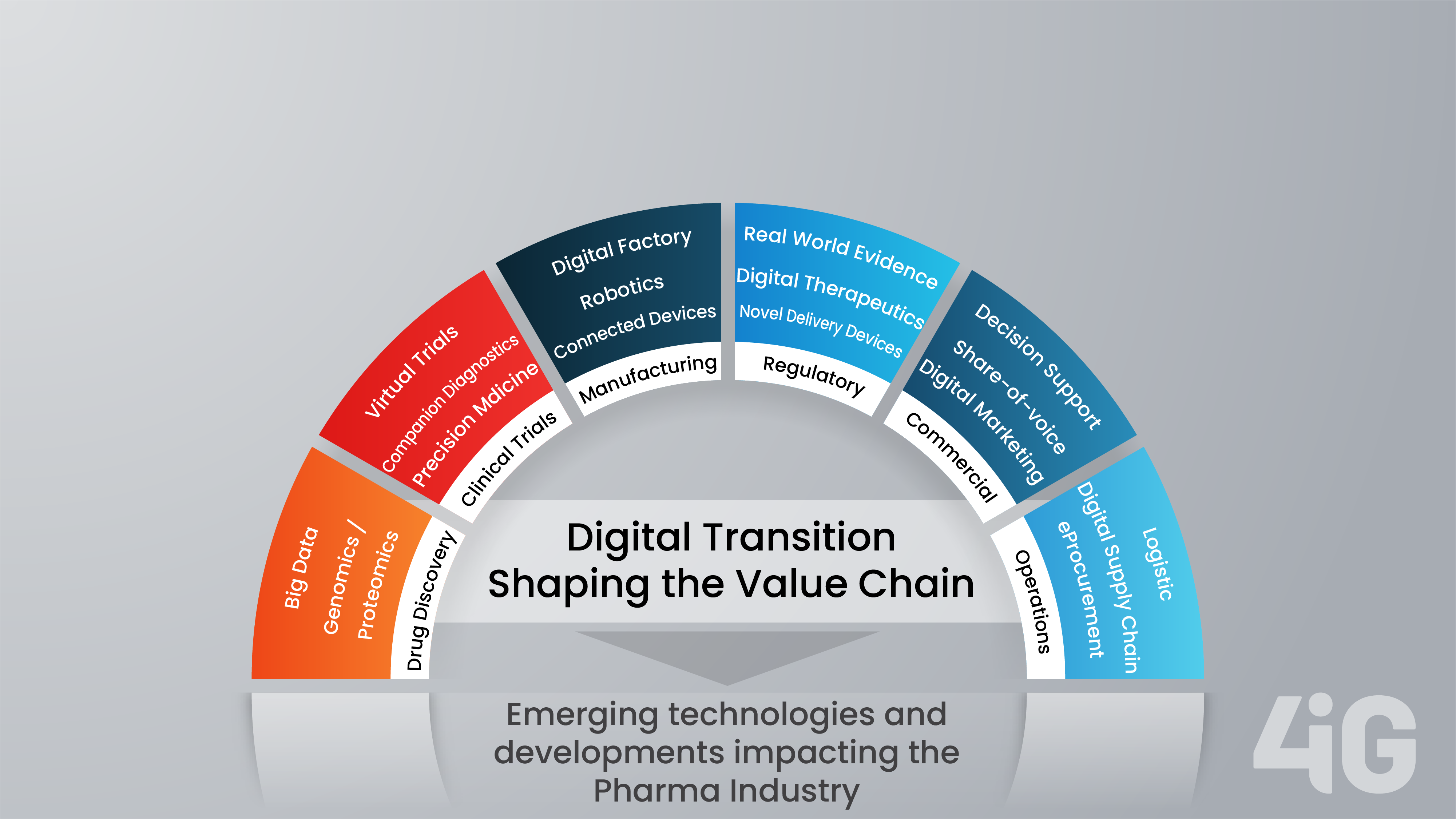 Big Data
Genomics / Proteomics
Drug Discovery

Virtual Trials
Companion Diagnostics
Precision Mdicine
Clinical Trials

Digital Factory
Robotics
Connected Devices
Manufacturing

Real World Evidence
Digital Therapeutics
Novel Delivery Devices
Regulatory

Decision Support
Share-of-voice
Digital Marketing
Commercial

Logistic
Digital Supply Chain
eProcurement
Operations

Digital Transition
Shaping the Value Chain

Emerging technologies and developments impacting the Pharma Industry

4iG